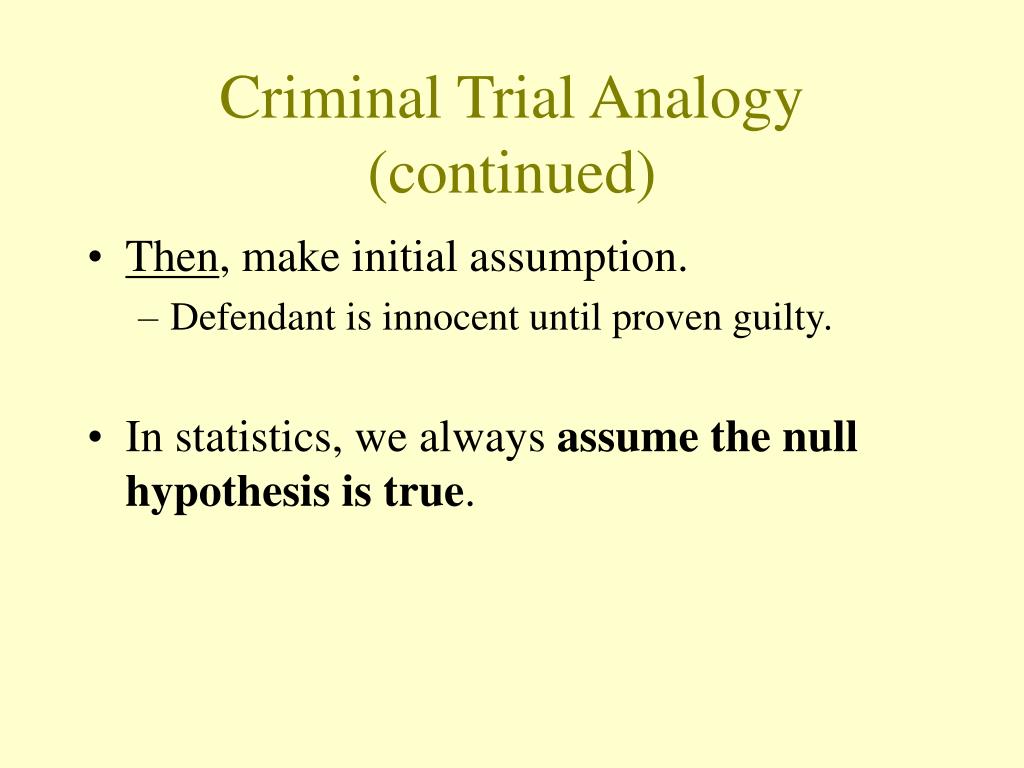 Criminal Trial Analogy (continued)

• Then, make initial assumption.
– Defendant is innocent until proven guilty.

• In statistics, we always assume the null hypothesis is true.